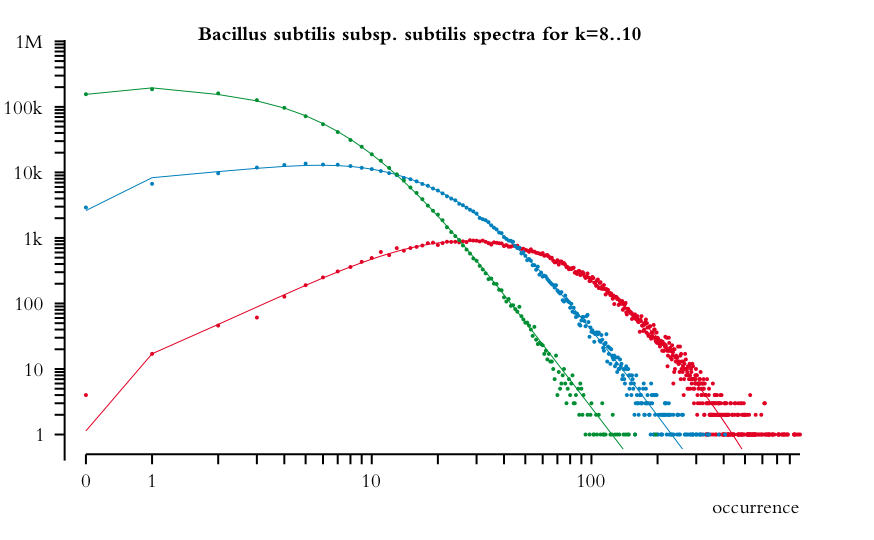 Bacillus subtilis subsp. subtilis spectra for k=8..10

1M
100k
10k
1k
100
10
1

0
1
10
100

occurrence